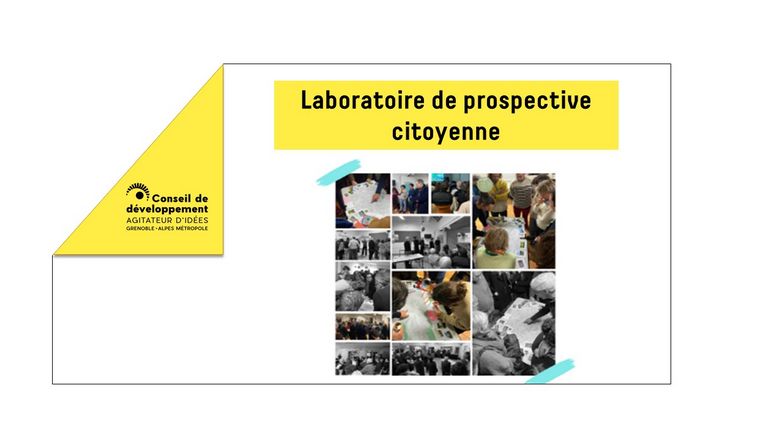 Conseil de développement
AGITATEUR D'IDÉES
GRENOBLE • ALPES MÉTROPOLE

Laboratoire de prospective citoyenne